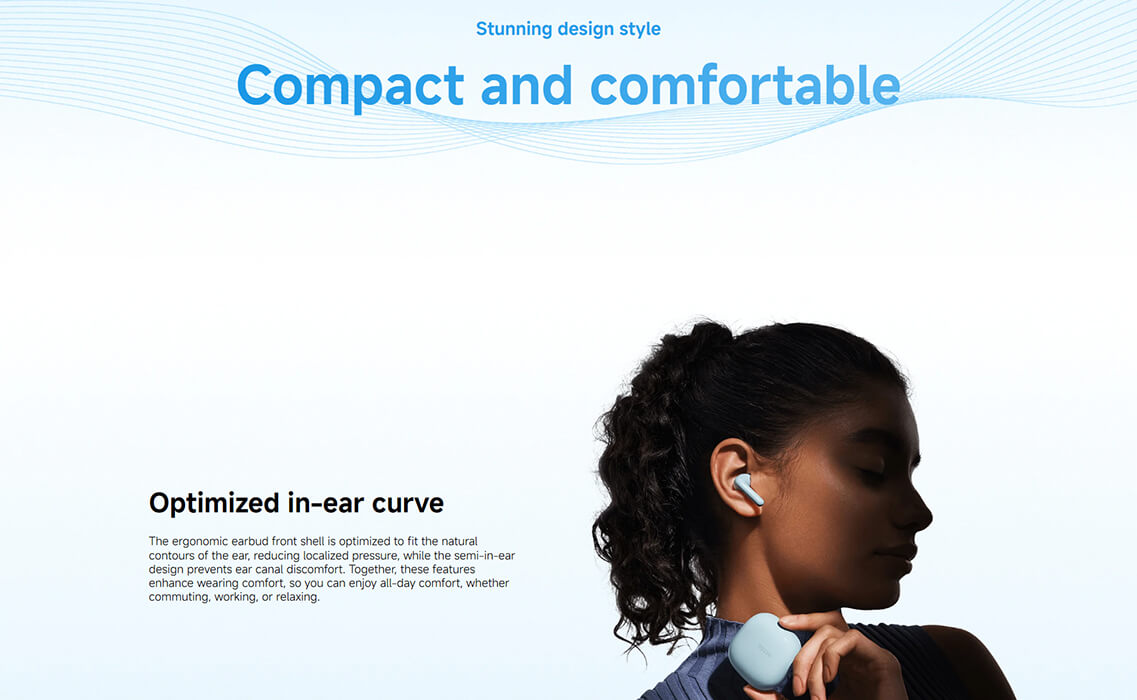 Stunning design style

Compact and comfortable

Optimized in-ear curve

The ergonomic earbud front shell is optimized to fit the natural contours of the ear, reducing localized pressure, while the semi-in-ear design prevents ear canal discomfort. Together, these features enhance wearing comfort, so you can enjoy all-day comfort, whether commuting, working, or relaxing.